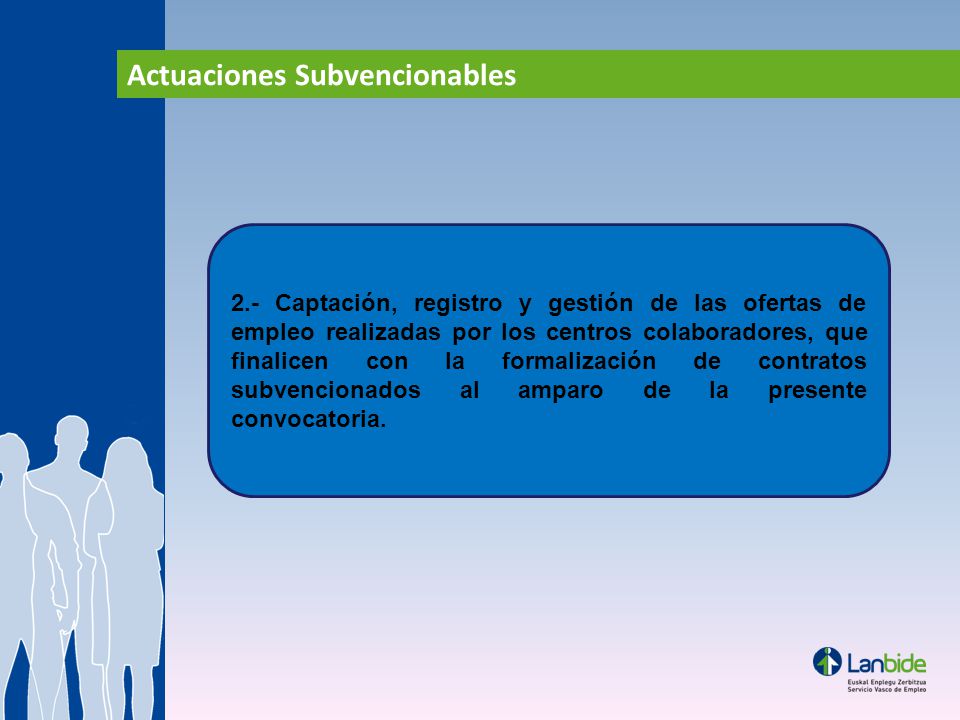 Actuaciones Subvencionables

2.- Captación, registro y gestión de las ofertas de empleo realizadas por los centros colaboradores, que finalicen con la formalización de contratos subvencionados al amparo de la presente convocatoria.

Lanbide
Euskal Enplegu Zerbitzua
Servicio Vasco de Empleo